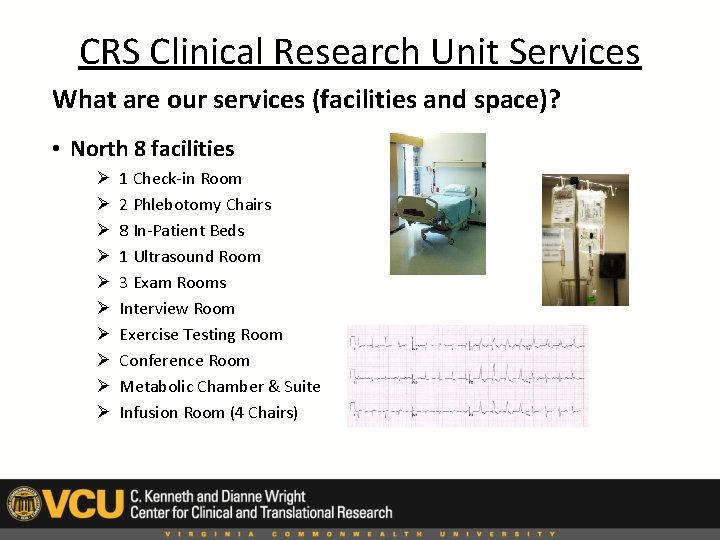 CRS Clinical Research Unit Services

What are our services (facilities and space)?

• North 8 facilities
  ➢ 1 Check-in Room
  ➢ 2 Phlebotomy Chairs
  ➢ 8 In-Patient Beds
  ➢ 1 Ultrasound Room
  ➢ 3 Exam Rooms
  ➢ Interview Room
  ➢ Exercise Testing Room
  ➢ Conference Room
  ➢ Metabolic Chamber & Suite
  ➢ Infusion Room (4 Chairs)

VCU C. Kenneth and Dianne Wright Center for Clinical and Translational Research
VIRGINIA COMMONWEALTH UNIVERSITY